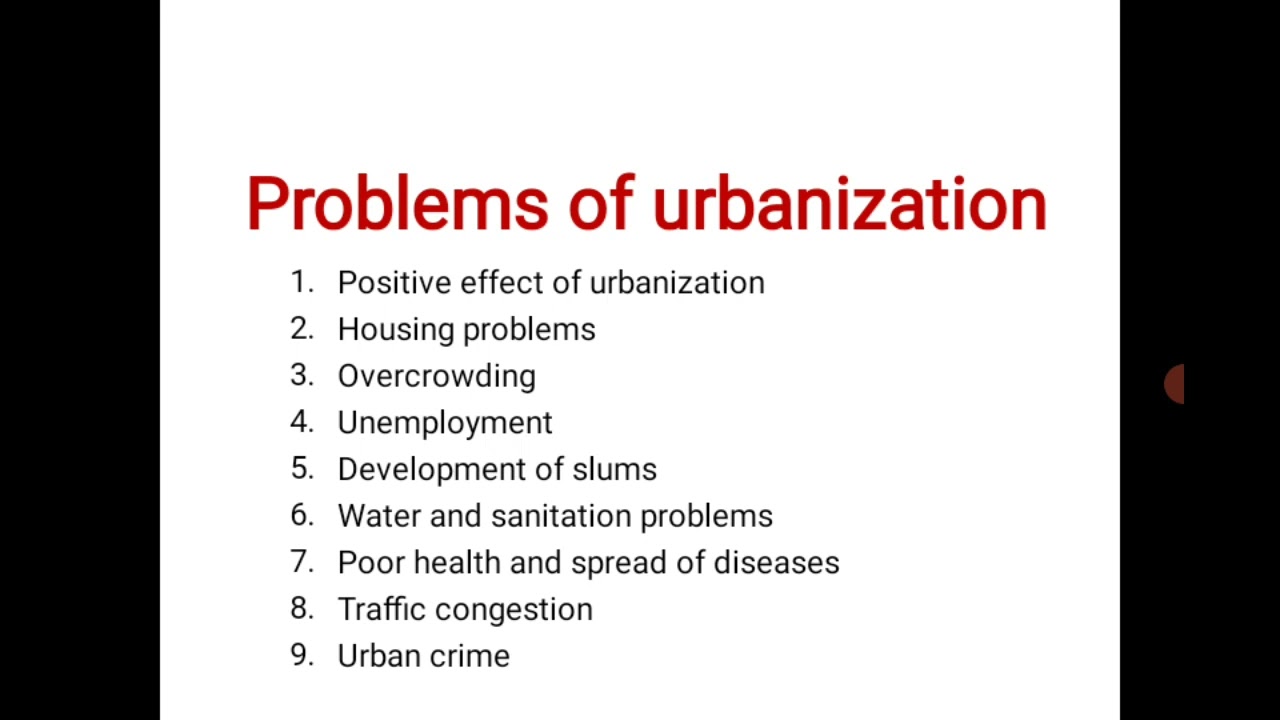 Problems of urbanization

1. Positive effect of urbanization
2. Housing problems
3. Overcrowding
4. Unemployment
5. Development of slums
6. Water and sanitation problems
7. Poor health and spread of diseases
8. Traffic congestion
9. Urban crime